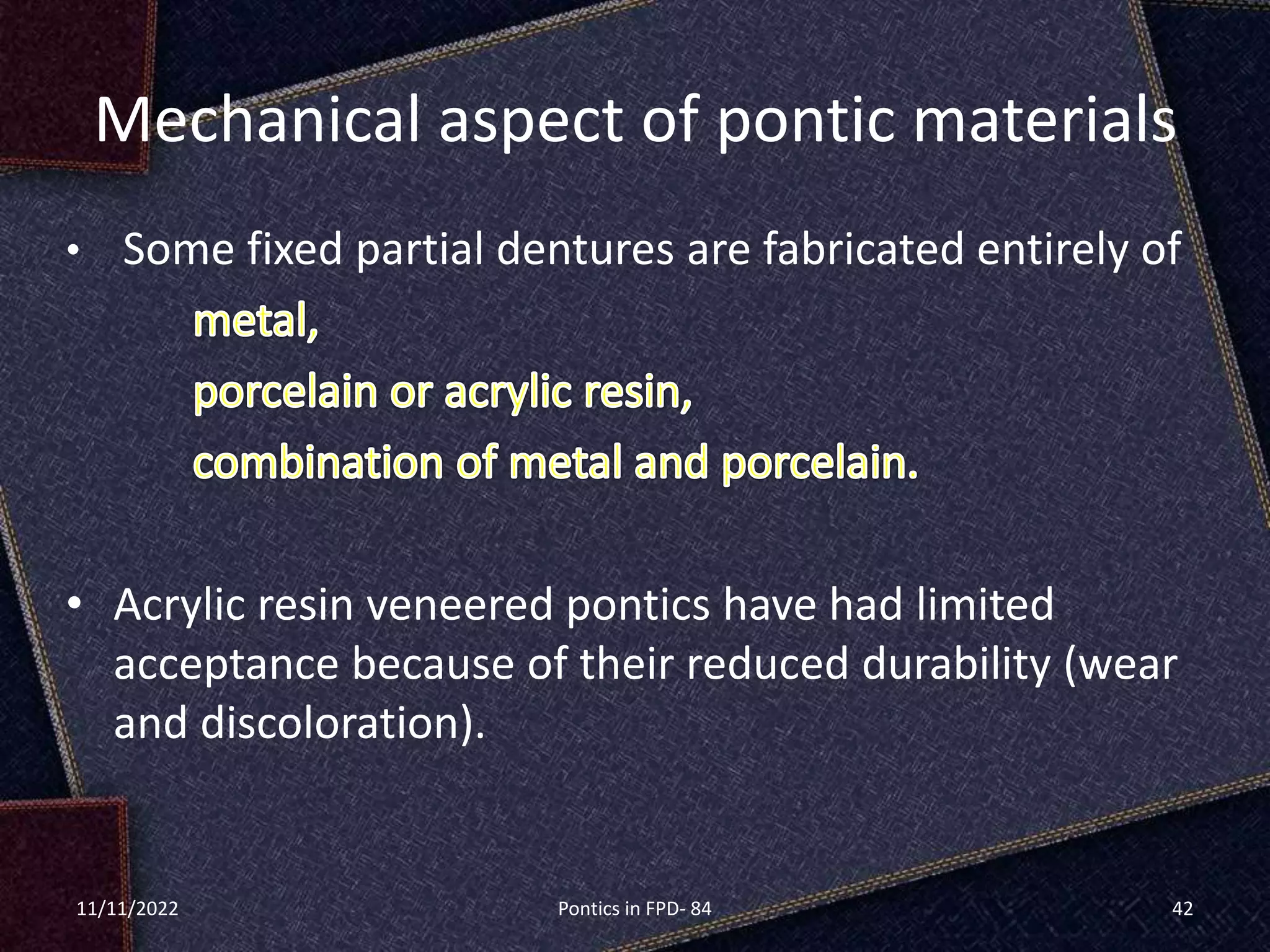 Mechanical aspect of pontic materials

• Some fixed partial dentures are fabricated entirely of

metal,

porcelain or acrylic resin,

combination of metal and porcelain.

• Acrylic resin veneered pontics have had limited acceptance because of their reduced durability (wear and discoloration).

11/11/2022

Pontics in FPD- 84

42